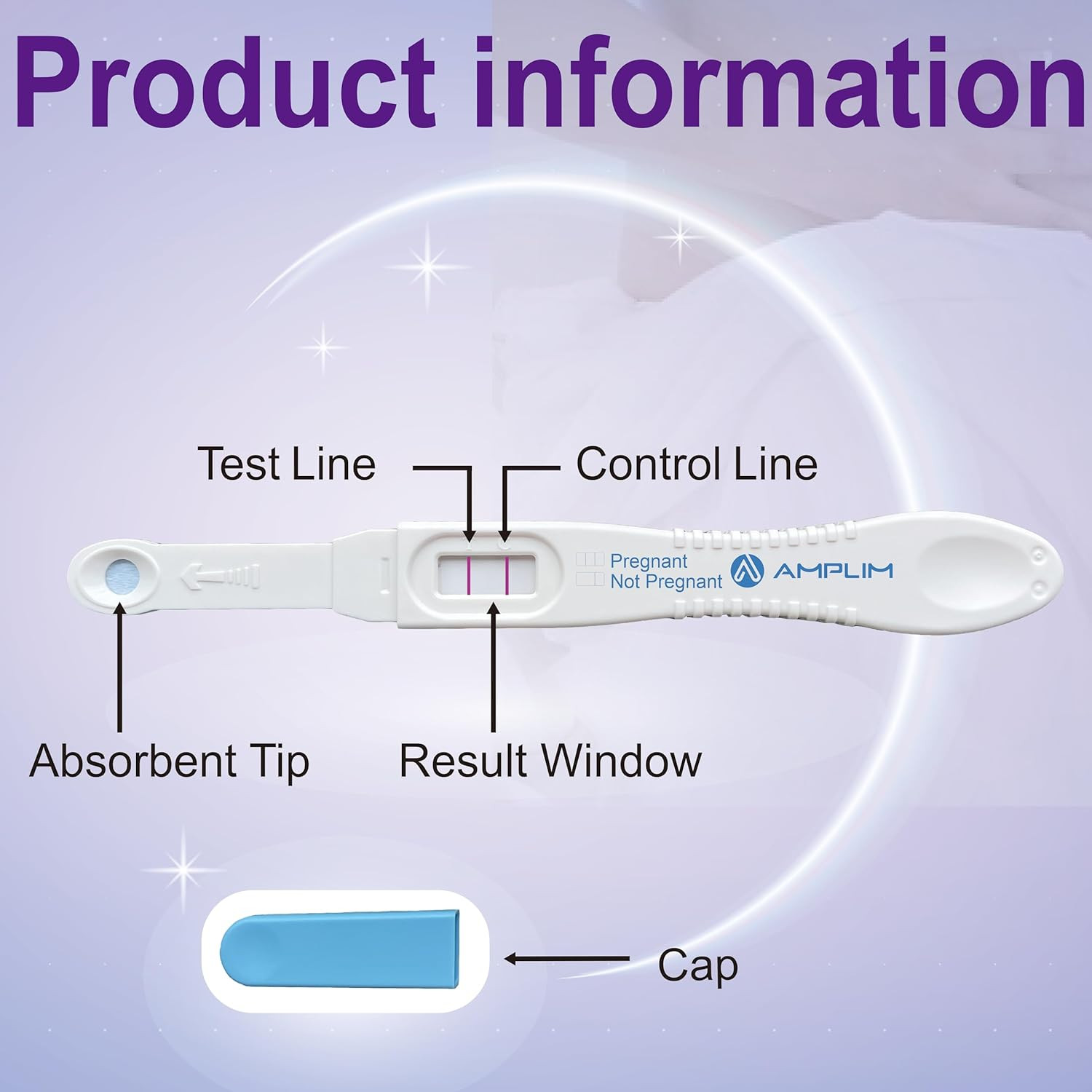 Product information

Test Line

Control Line

Pregnant
Not Pregnant

AMPLIM

Absorbent Tip

Result Window

Cap